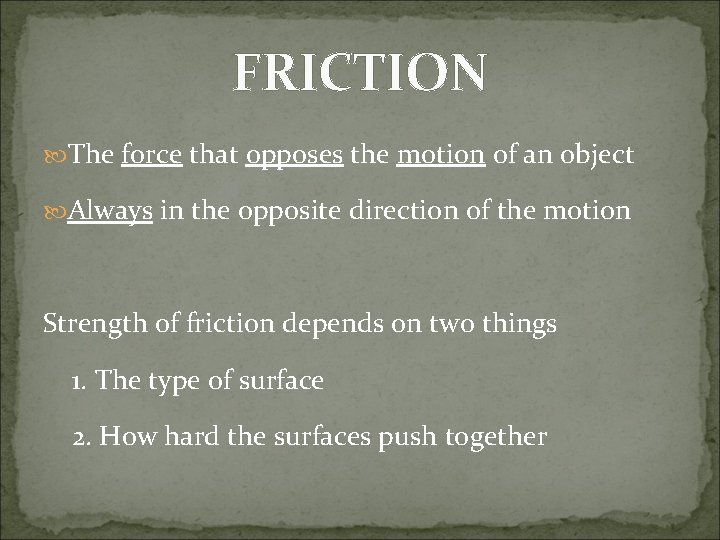 FRICTION

The force that opposes the motion of an object

Always in the opposite direction of the motion

Strength of friction depends on two things

1. The type of surface

2. How hard the surfaces push together